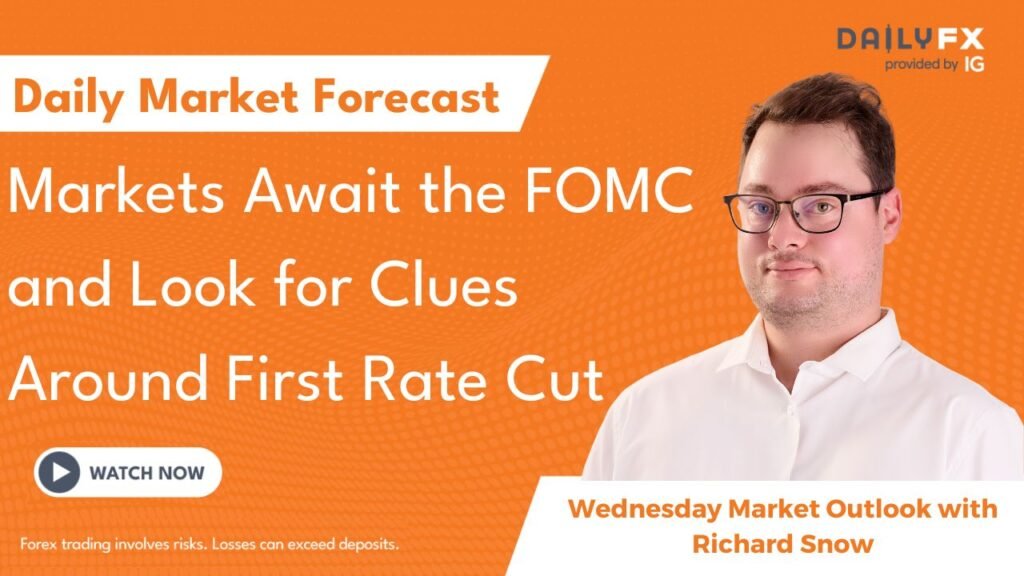 DAILYFX
provided by IG

Daily Market Forecast

Markets Await the FOMC and Look for Clues Around First Rate Cut

WATCH NOW

Forex trading involves risks. Losses can exceed deposits.

Wednesday Market Outlook with Richard Snow